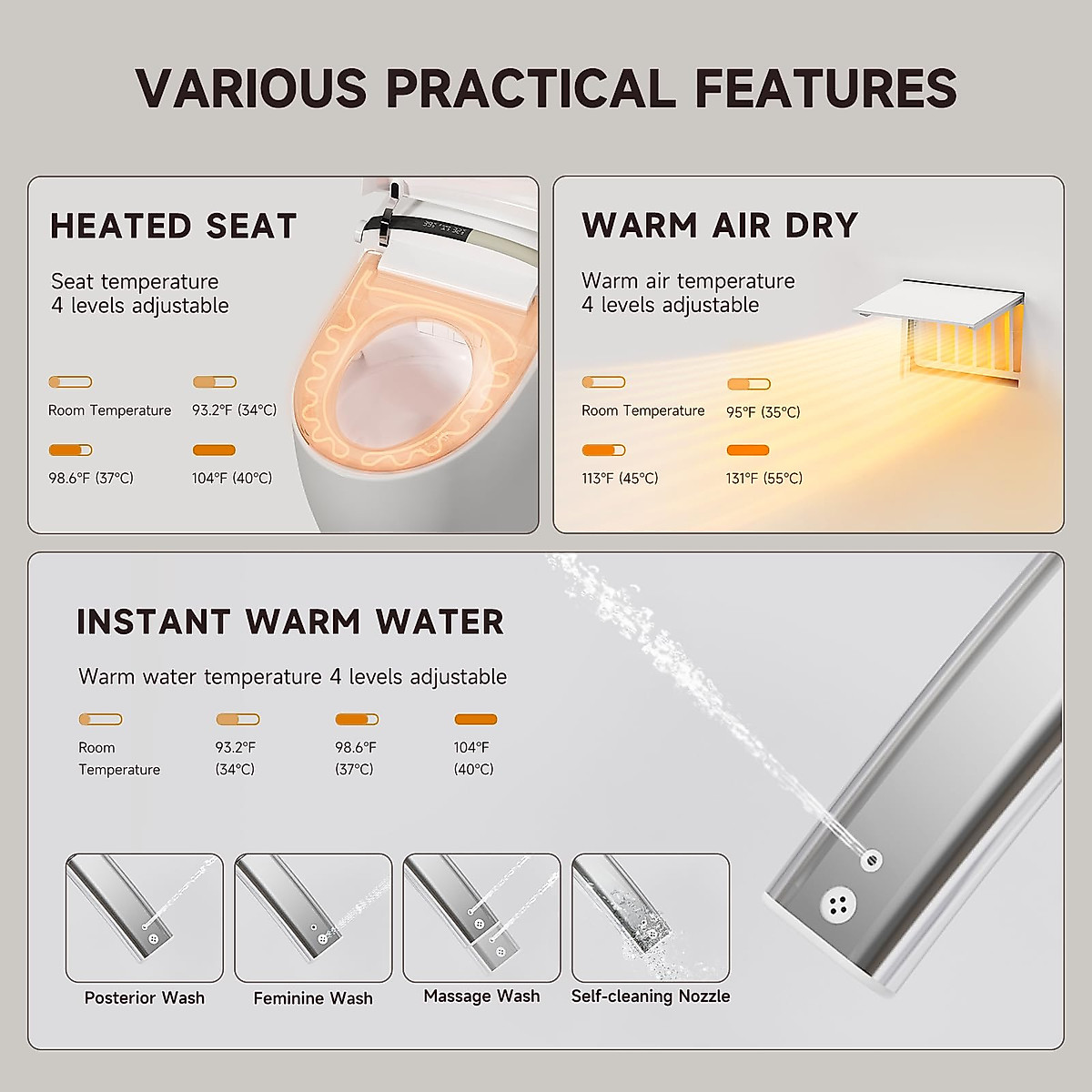 VARIOUS PRACTICAL FEATURES

HEATED SEAT

Seat temperature
4 levels adjustable

Room Temperature

93.2°F (34°C)

98.6°F (37°C)

104°F (40°C)

WARM AIR DRY

Warm air temperature
4 levels adjustable

Room Temperature

95°F (35°C)

113°F (45°C)

131°F (55°C)

INSTANT WARM WATER

Warm water temperature 4 levels adjustable

Room Temperature

93.2°F (34°C)

98.6°F (37°C)

104°F (40°C)

Posterior Wash

Feminine Wash

Massage Wash

Self-cleaning Nozzle